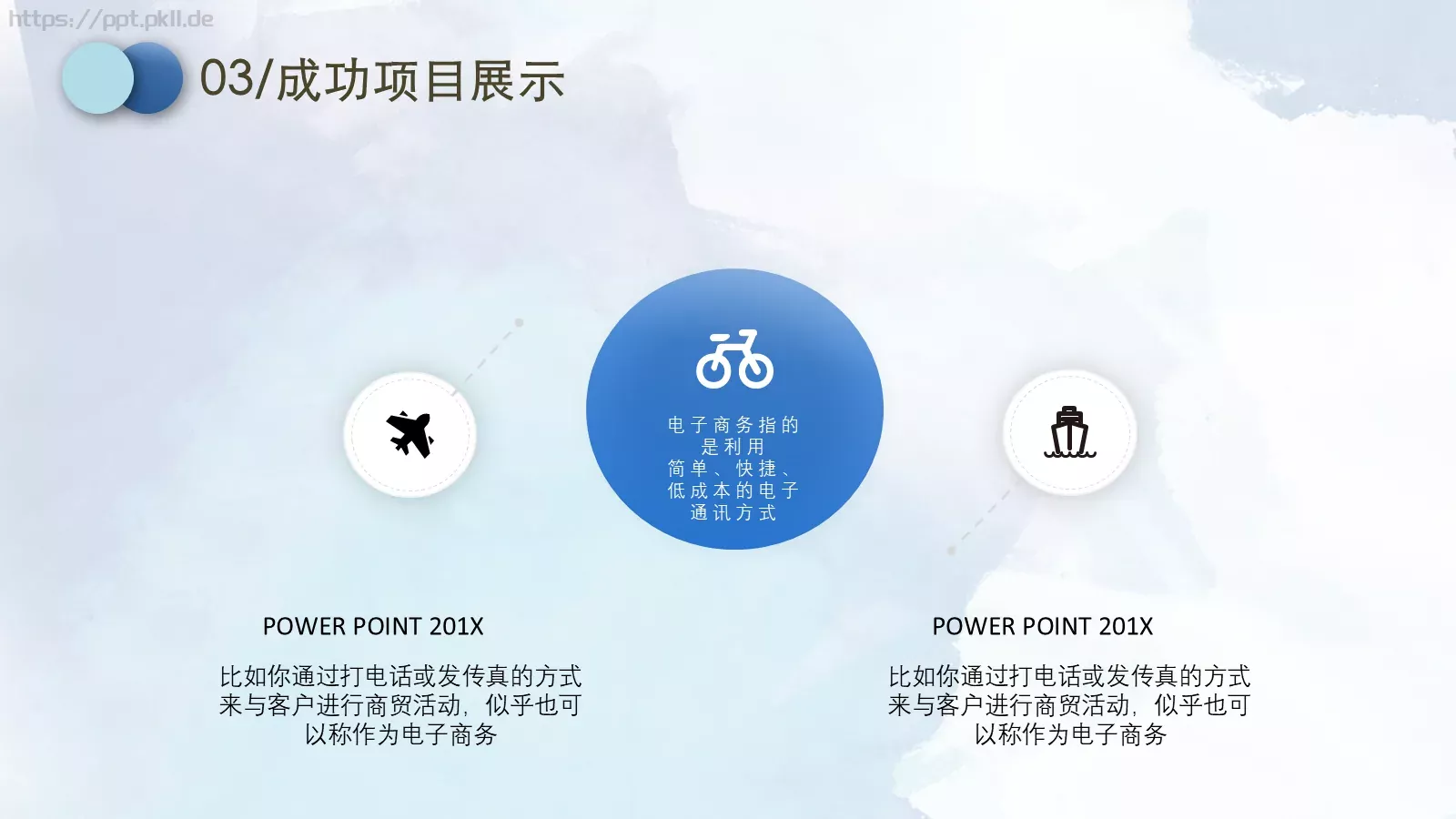 https://ppt.pkll.de

03/成功项目展示

电子商务指的是利用简单、快捷、低成本的电子通讯方式

POWER POINT 201X

比如你通过打电话或发传真的方式来与客户进行商贸活动，似乎也可以称作为电子商务

POWER POINT 201X

比如你通过打电话或发传真的方式来与客户进行商贸活动，似乎也可以称作为电子商务